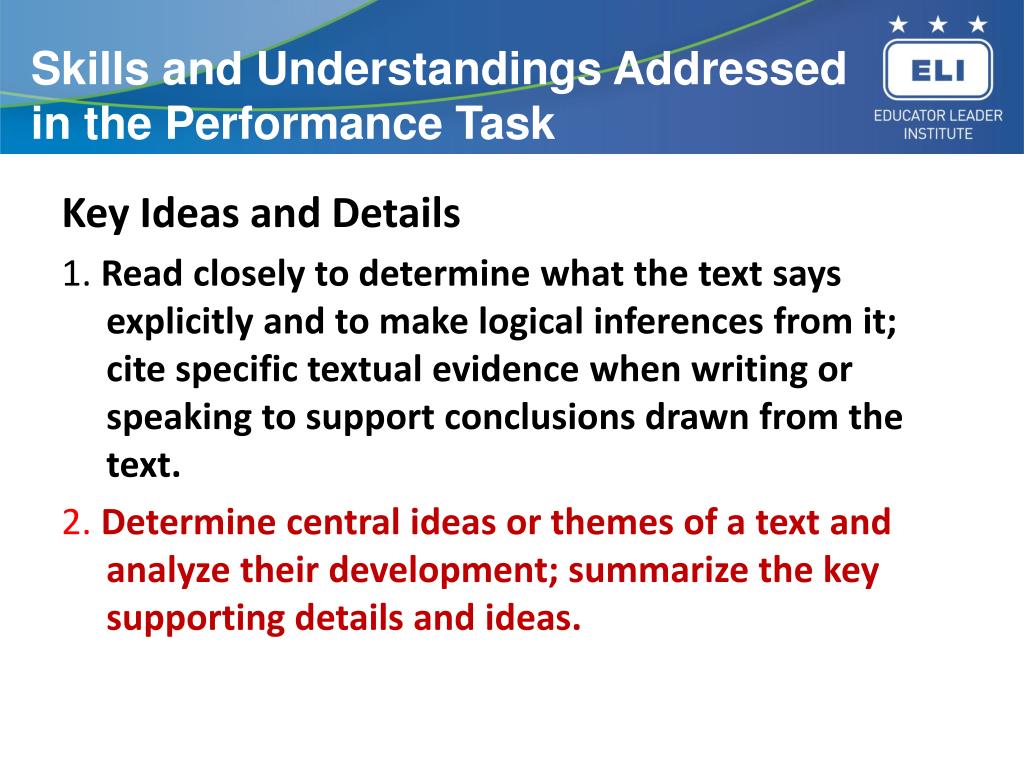 Skills and Understandings Addressed in the Performance Task

ELI
EDUCATOR LEADER INSTITUTE

Key Ideas and Details

1. Read closely to determine what the text says explicitly and to make logical inferences from it; cite specific textual evidence when writing or speaking to support conclusions drawn from the text.

2. Determine central ideas or themes of a text and analyze their development; summarize the key supporting details and ideas.